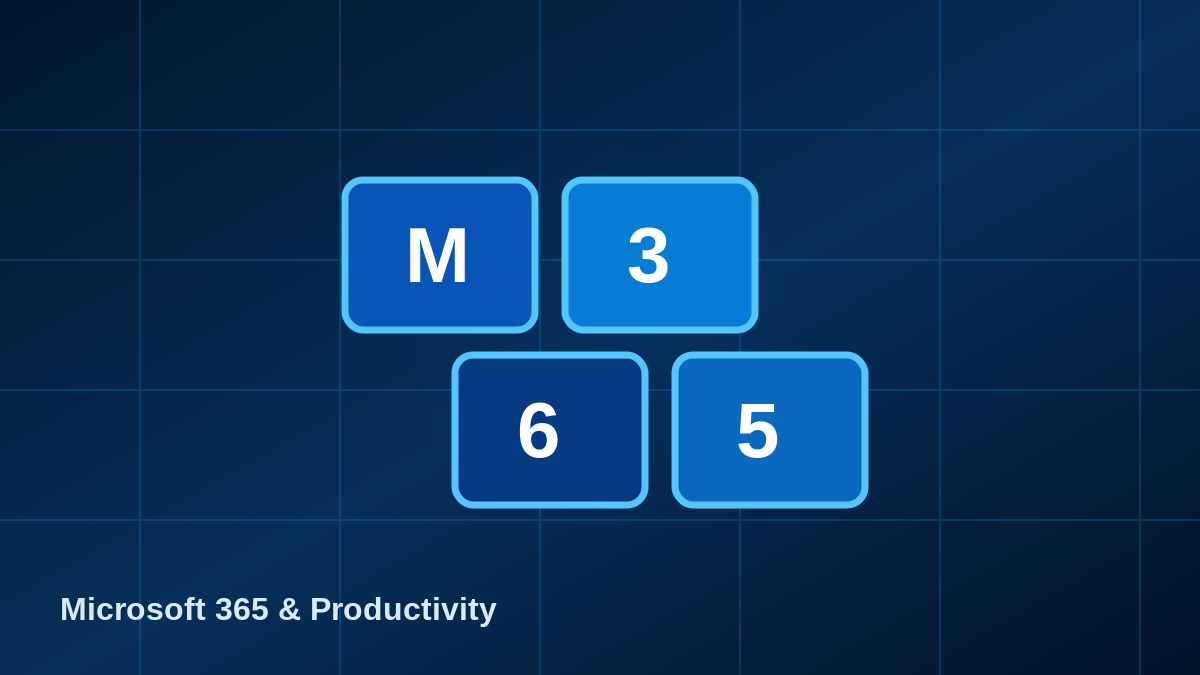 M 3
6 5

Microsoft 365 & Productivity